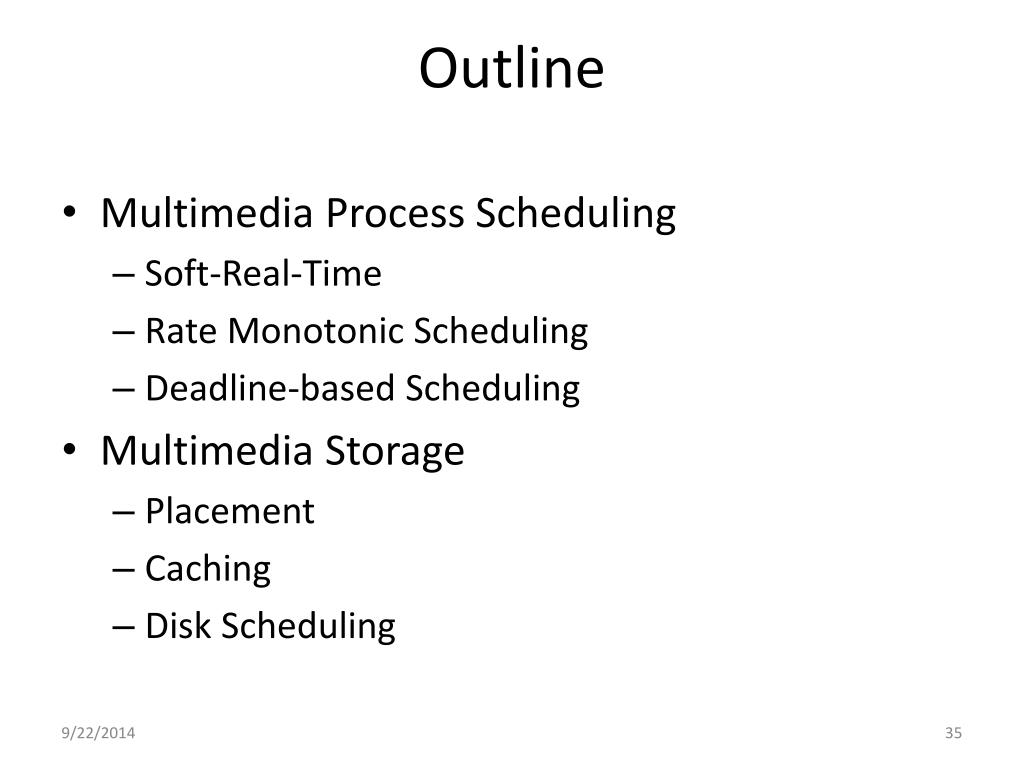 Outline

• Multimedia Process Scheduling
– Soft-Real-Time
– Rate Monotonic Scheduling
– Deadline-based Scheduling
• Multimedia Storage
– Placement
– Caching
– Disk Scheduling

9/22/2014

35